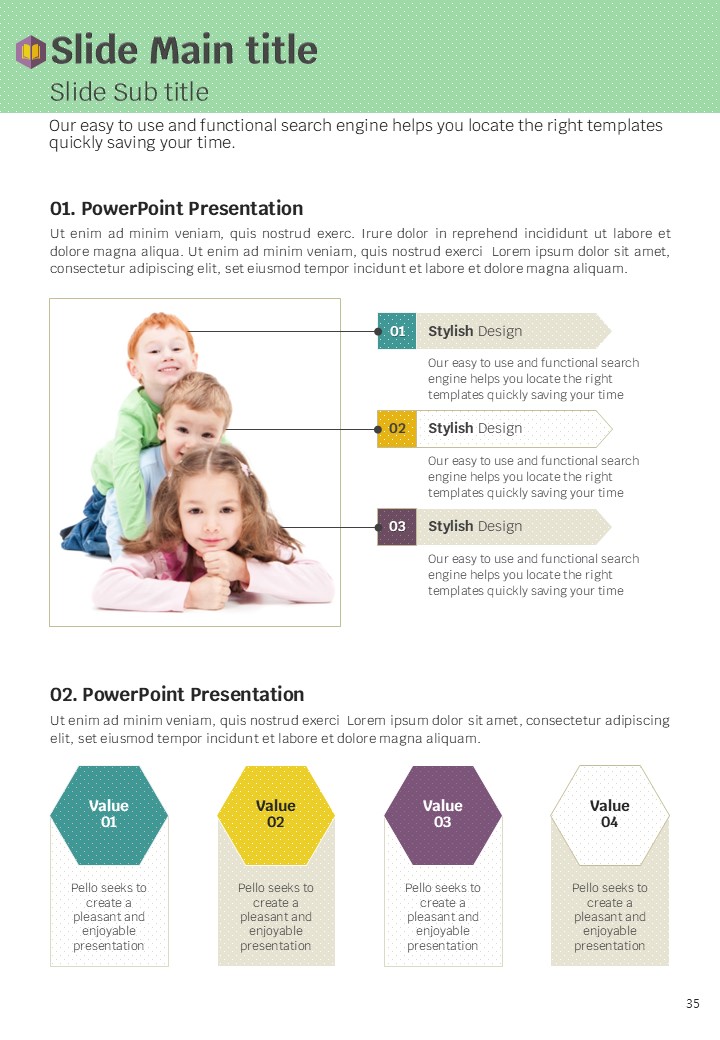 Slide Main title
Slide Sub title

Our easy to use and functional search engine helps you locate the right templates quickly saving your time.

01. PowerPoint Presentation

Ut enim ad minim veniam, quis nostrud exerc. Irure dolor in reprehend incididunt ut labore et dolore magna aliqua. Ut enim ad minim veniam, quis nostrud exerci Lorem ipsum dolor sit amet, consectetur adipiscing elit, set eiusmod tempor incidunt et labore et dolore magna aliquam.

01 Stylish Design
Our easy to use and functional search engine helps you locate the right templates quickly saving your time

02 Stylish Design
Our easy to use and functional search engine helps you locate the right templates quickly saving your time

03 Stylish Design
Our easy to use and functional search engine helps you locate the right templates quickly saving your time

02. PowerPoint Presentation

Ut enim ad minim veniam, quis nostrud exerci Lorem ipsum dolor sit amet, consectetur adipiscing elit, set eiusmod tempor incidunt et labore et dolore magna aliquam.

Value 01
Pello seeks to create a pleasant and enjoyable presentation

Value 02
Pello seeks to create a pleasant and enjoyable presentation

Value 03
Pello seeks to create a pleasant and enjoyable presentation

Value 04
Pello seeks to create a pleasant and enjoyable presentation

35